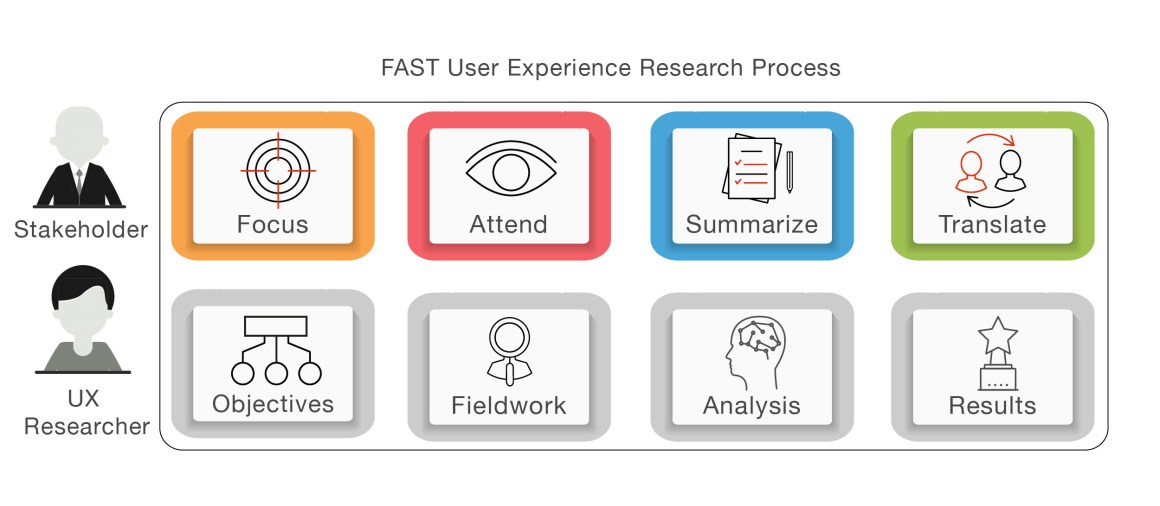 FAST User Experience Research Process

Stakeholder

Focus

Attend

Summarize

Translate

UX Researcher

Objectives

Fieldwork

Analysis

Results